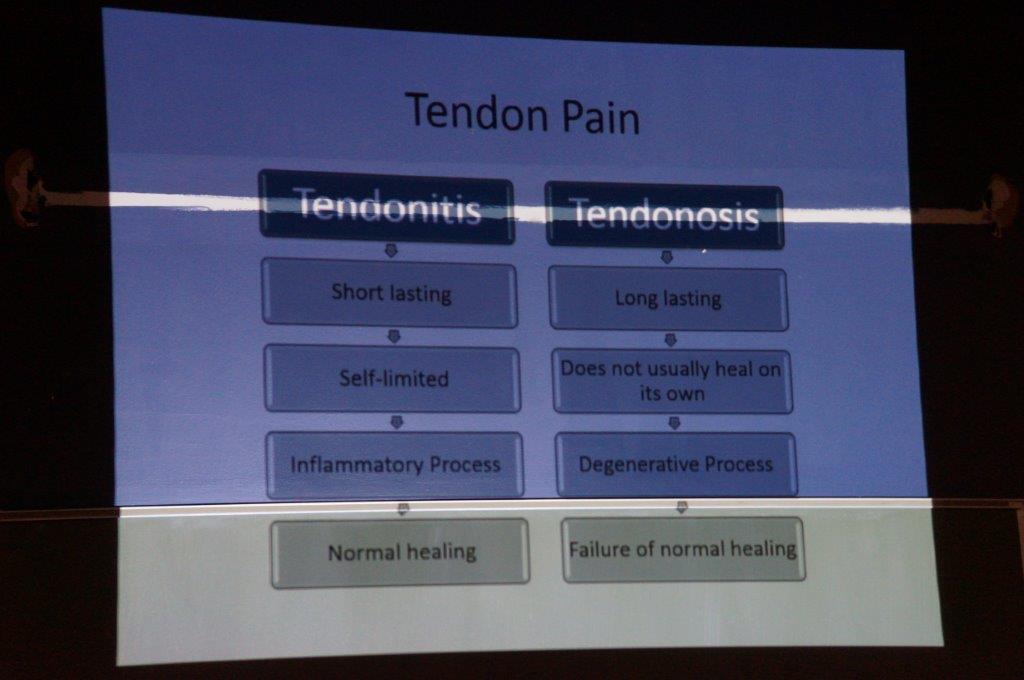 Tendon Pain

Tendonitis

Short lasting

Self-limited

Inflammatory Process

Normal healing

Tendonosis

Long lasting

Does not usually heal on its own

Degenerative Process

Failure of normal healing